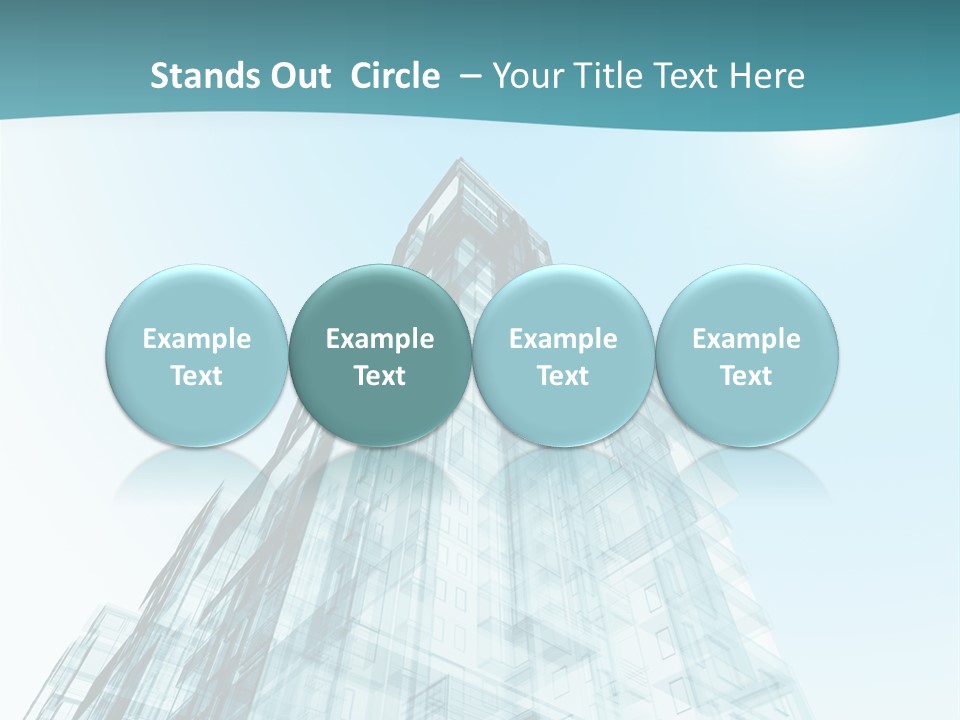 Stands Out Circle – Your Title Text Here

Example Text

Example Text

Example Text

Example Text